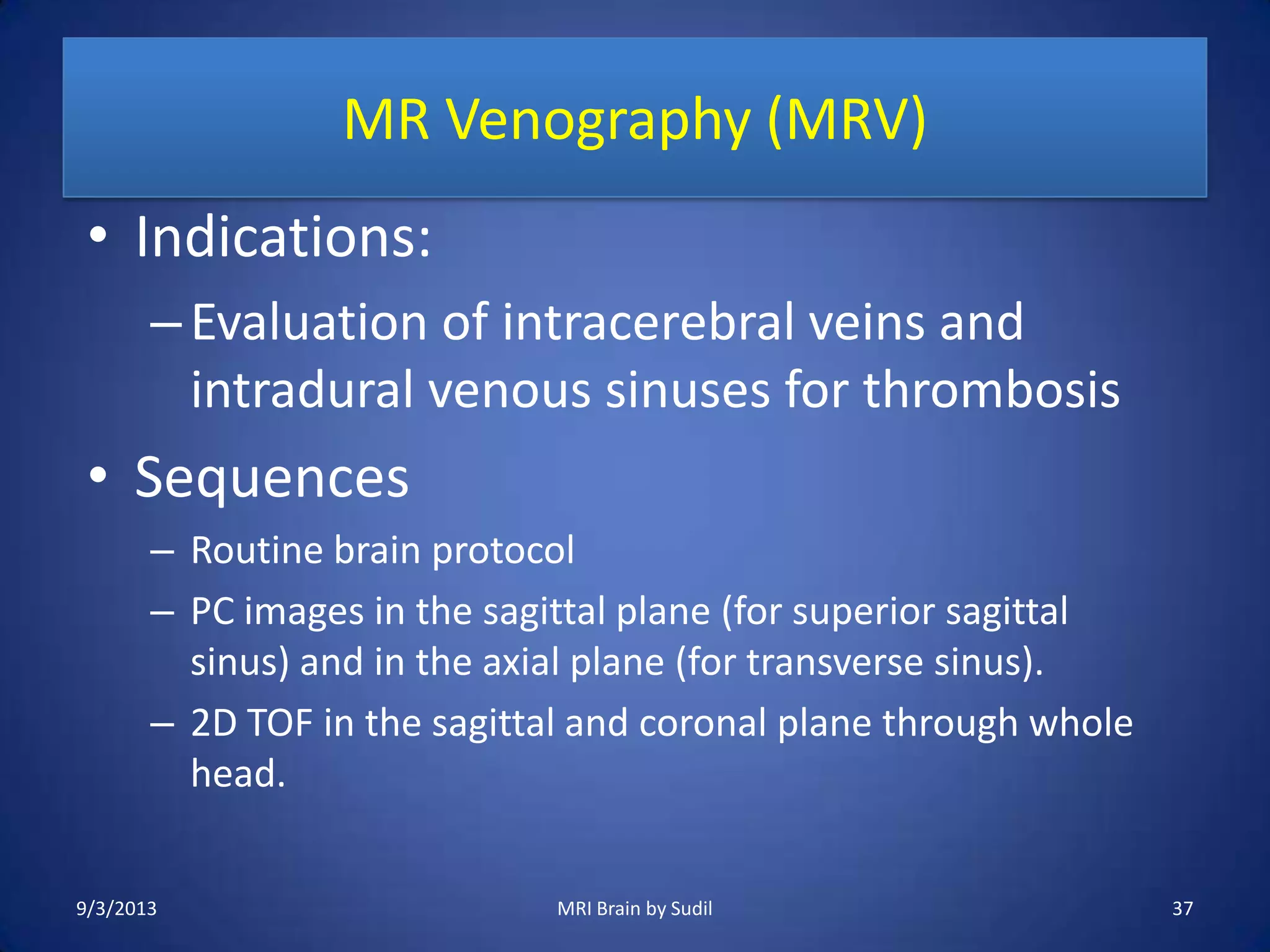 MR Venography (MRV)

• Indications:
– Evaluation of intracerebral veins and intradural venous sinuses for thrombosis

• Sequences
– Routine brain protocol
– PC images in the sagittal plane (for superior sagittal sinus) and in the axial plane (for transverse sinus).
– 2D TOF in the sagittal and coronal plane through whole head.

9/3/2013

MRI Brain by Sudil

37